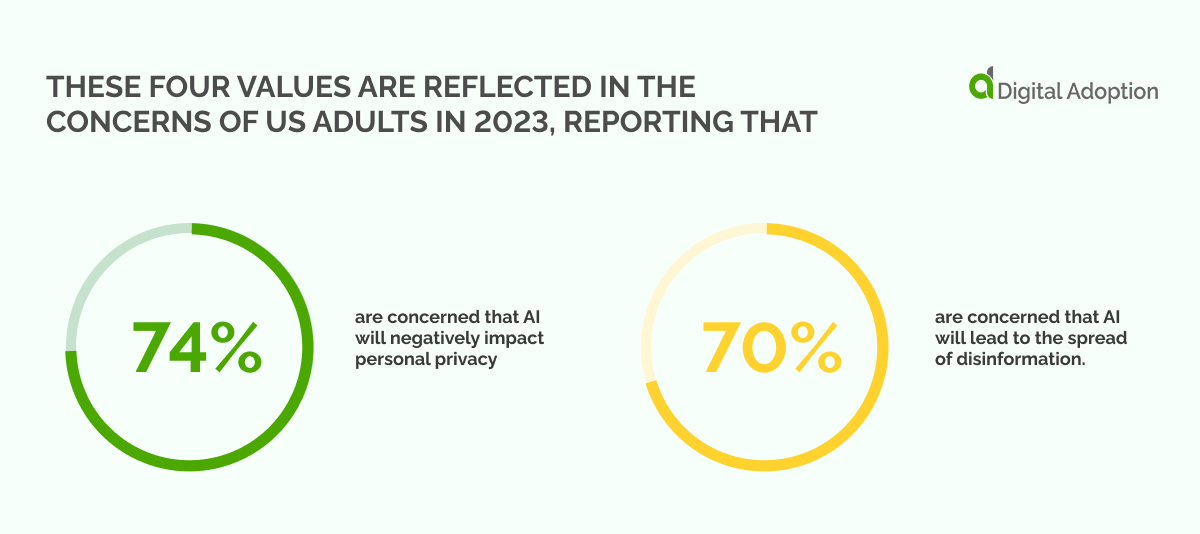 THESE FOUR VALUES ARE REFLECTED IN THE CONCERNS OF US ADULTS IN 2023, REPORTING THAT

Digital Adoption

74%

are concerned that AI will negatively impact personal privacy

70%

are concerned that AI will lead to the spread of disinformation.